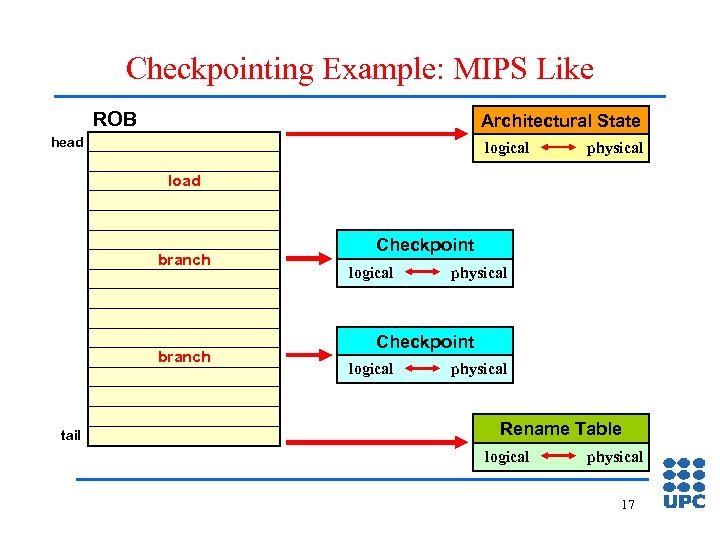 Checkpointing Example: MIPS Like

ROB

head

load

branch

branch

tail

Architectural State

logical physical

Checkpoint

logical physical

Checkpoint

logical physical

Rename Table

logical physical

17

UPC